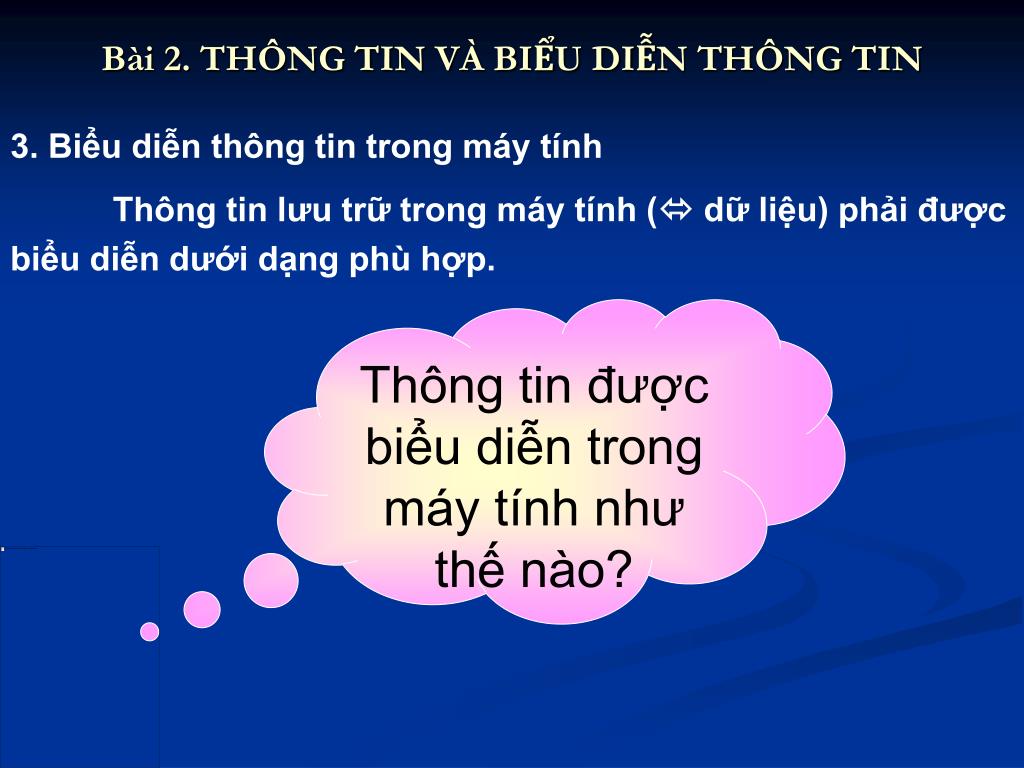 Bài 2. THÔNG TIN VÀ BIỂU DIỄN THÔNG TIN

3. Biểu diễn thông tin trong máy tính

Thông tin lưu trữ trong máy tính ($\Leftrightarrow$ dữ liệu) phải được biểu diễn dưới dạng phù hợp.

Thông tin được biểu diễn trong máy tính như thế nào?